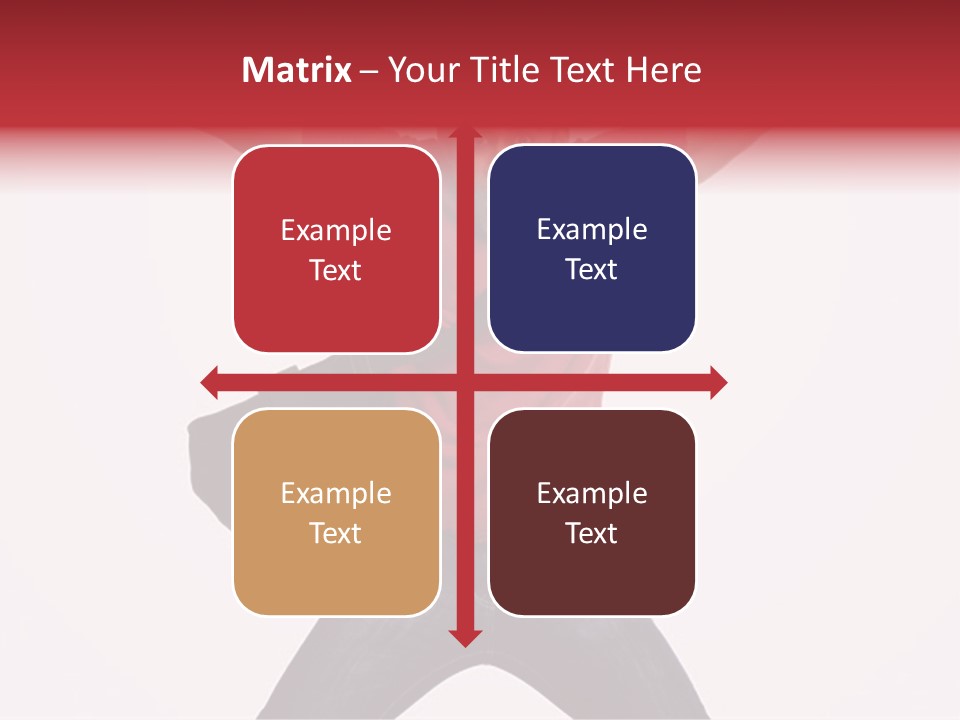 Matrix – Your Title Text Here

Example Text

Example Text

Example Text

Example Text